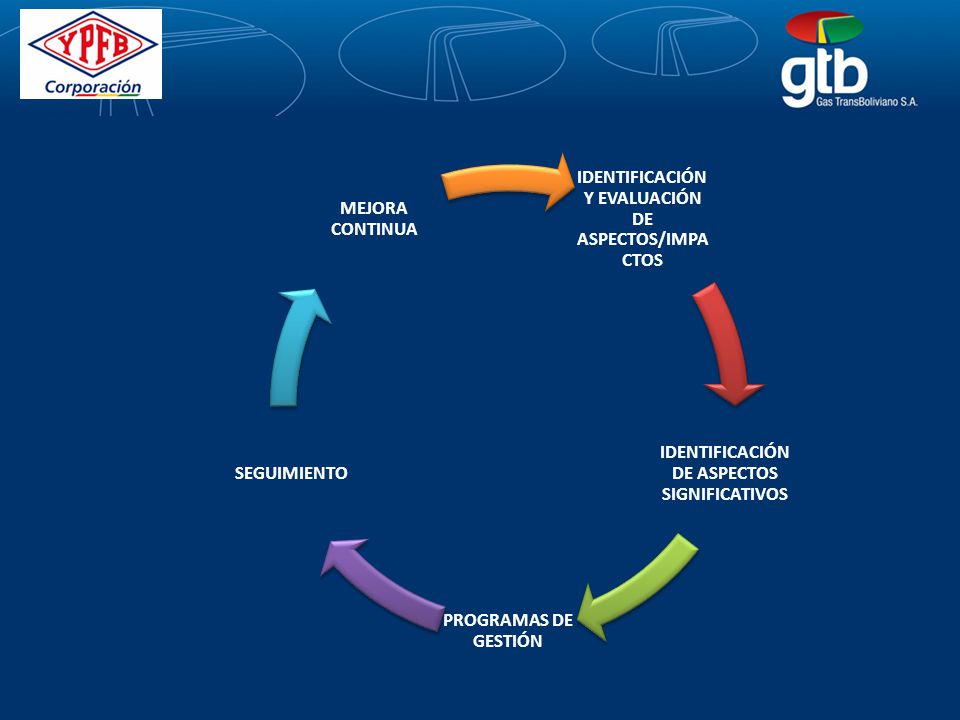 YPFB
Corporación

gtb
Gas TransBoliviano S.A.

IDENTIFICACIÓN Y EVALUACIÓN DE ASPECTOS/IMPACTOS

IDENTIFICACIÓN DE ASPECTOS SIGNIFICATIVOS

PROGRAMAS DE GESTIÓN

SEGUIMIENTO

MEJORA CONTINUA